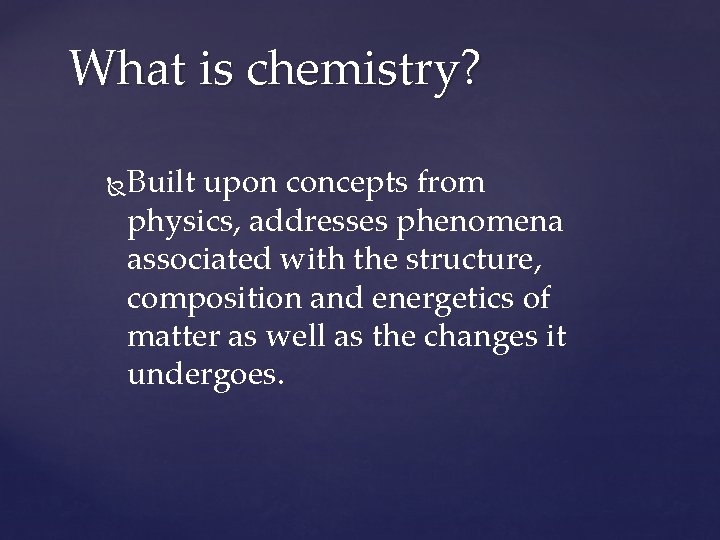 What is chemistry?

Built upon concepts from physics, addresses phenomena associated with the structure, composition and energetics of matter as well as the changes it undergoes.